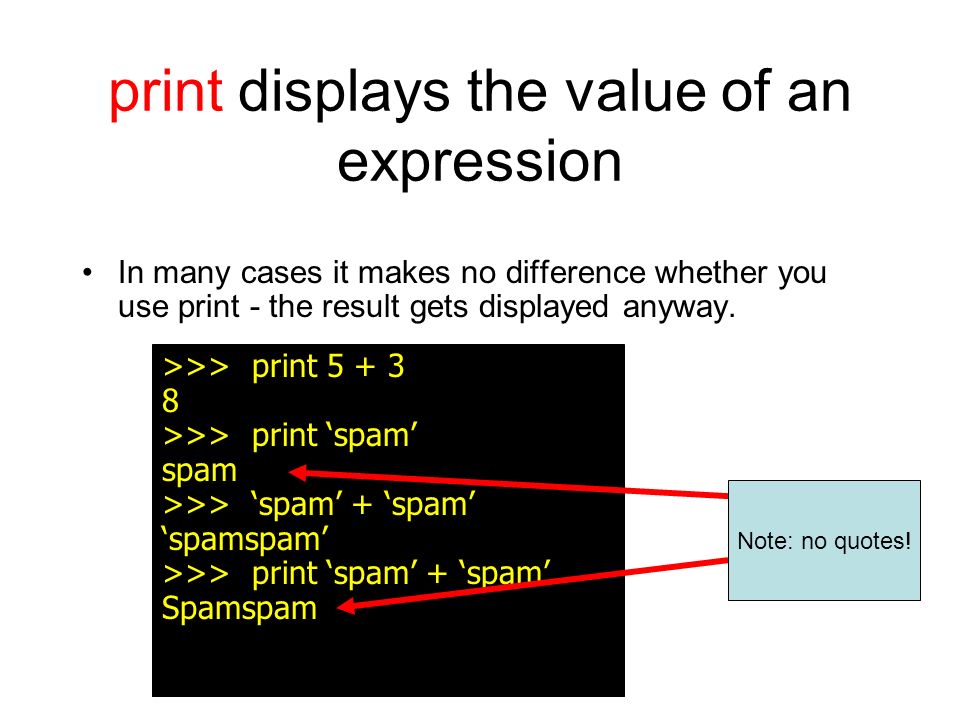 print displays the value of an expression

• In many cases it makes no difference whether you use print - the result gets displayed anyway.

>>> print 5 + 3
8
>>> print ‘spam’
spam
>>> ‘spam’ + ‘spam’
‘spamspam’
>>> print ‘spam’ + ‘spam’
Spamspam

Note: no quotes!